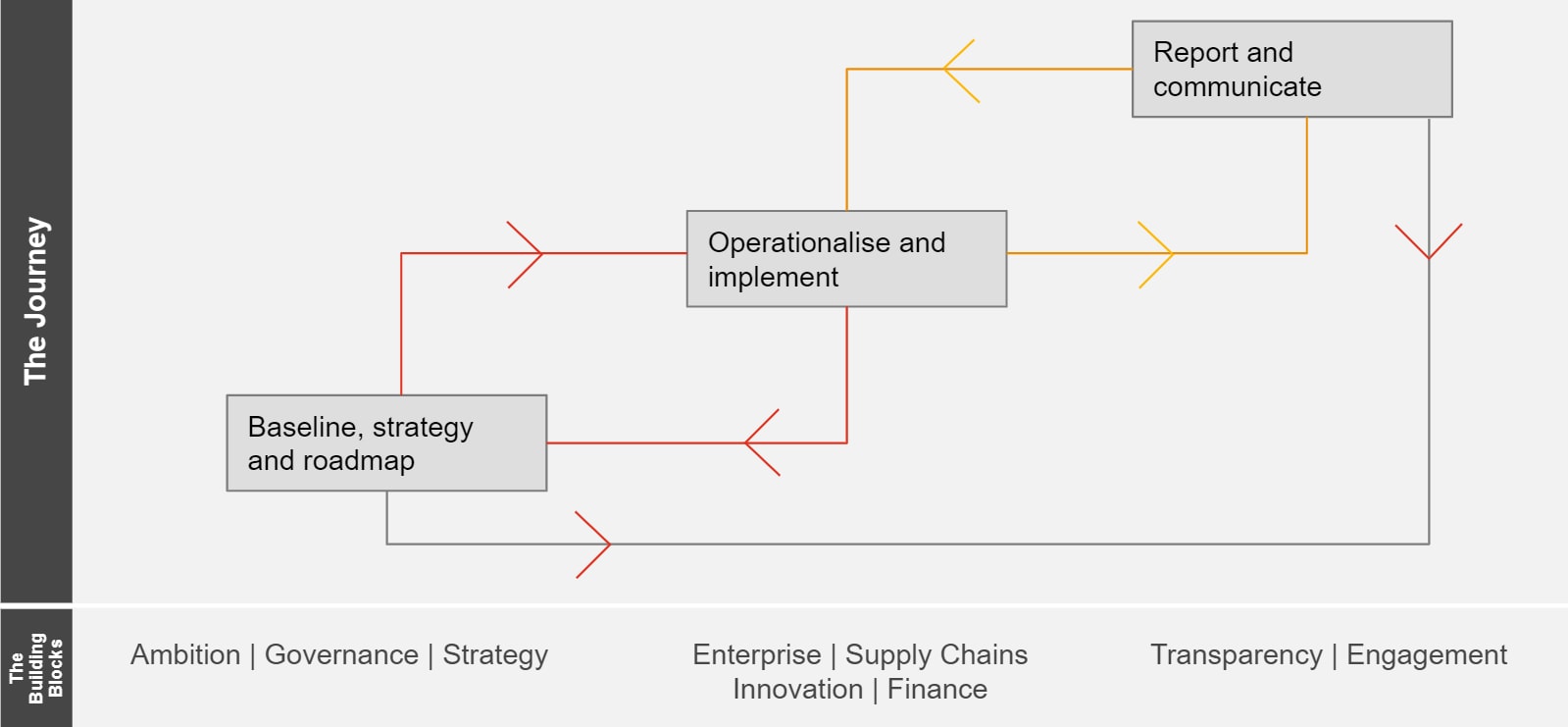 The Journey

Report and communicate

Operationalise and implement

Baseline, strategy and roadmap

The Building Blocks

Ambition | Governance | Strategy

Enterprise | Supply Chains
Innovation | Finance

Transparency | Engagement